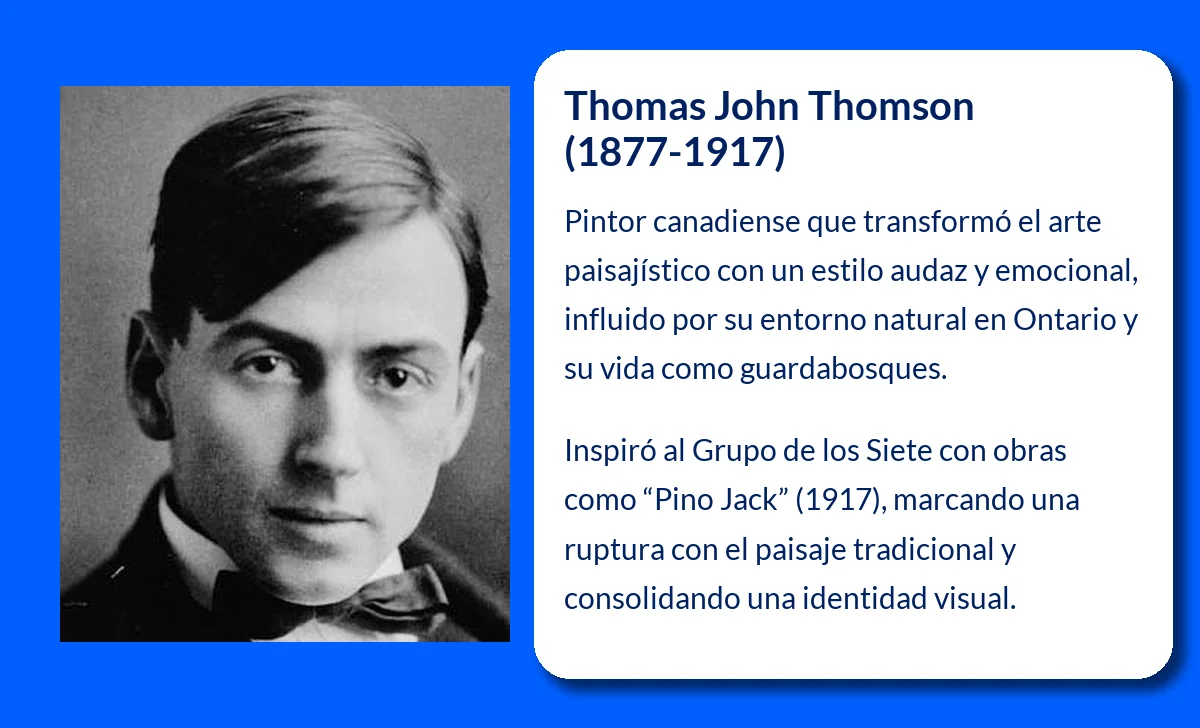 Thomas John Thomson (1877-1917)

Pintor canadiense que transformó el arte paisajístico con un estilo audaz y emocional, influido por su entorno natural en Ontario y su vida como guardabosques.

Inspiró al Grupo de los Siete con obras como “Pino Jack” (1917), marcando una ruptura con el paisaje tradicional y consolidando una identidad visual.